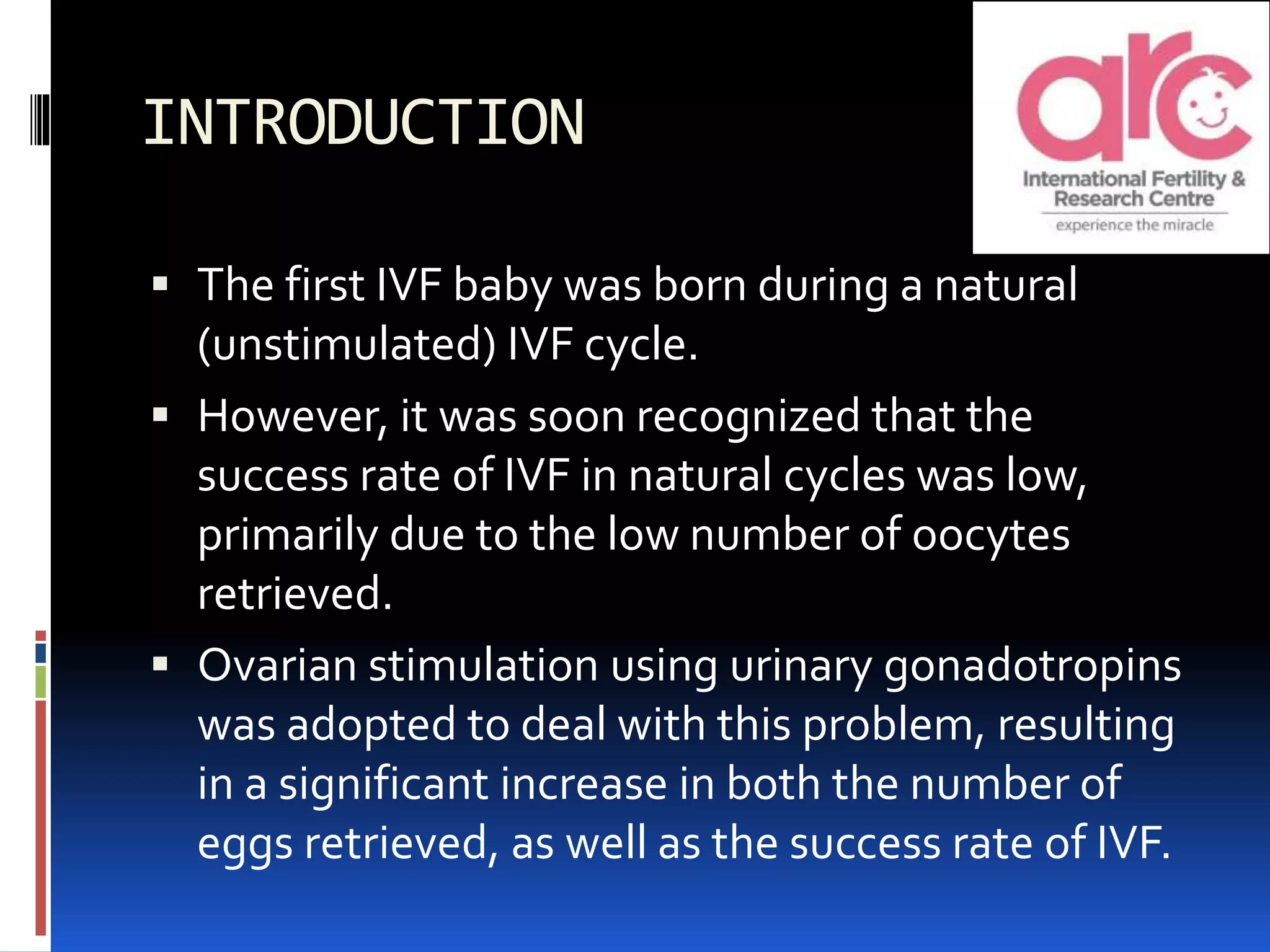 INTRODUCTION

arc
International Fertility & Research Centre
experience the miracle

▪ The first IVF baby was born during a natural (unstimulated) IVF cycle.

▪ However, it was soon recognized that the success rate of IVF in natural cycles was low, primarily due to the low number of oocytes retrieved.

▪ Ovarian stimulation using urinary gonadotropins was adopted to deal with this problem, resulting in a significant increase in both the number of eggs retrieved, as well as the success rate of IVF.